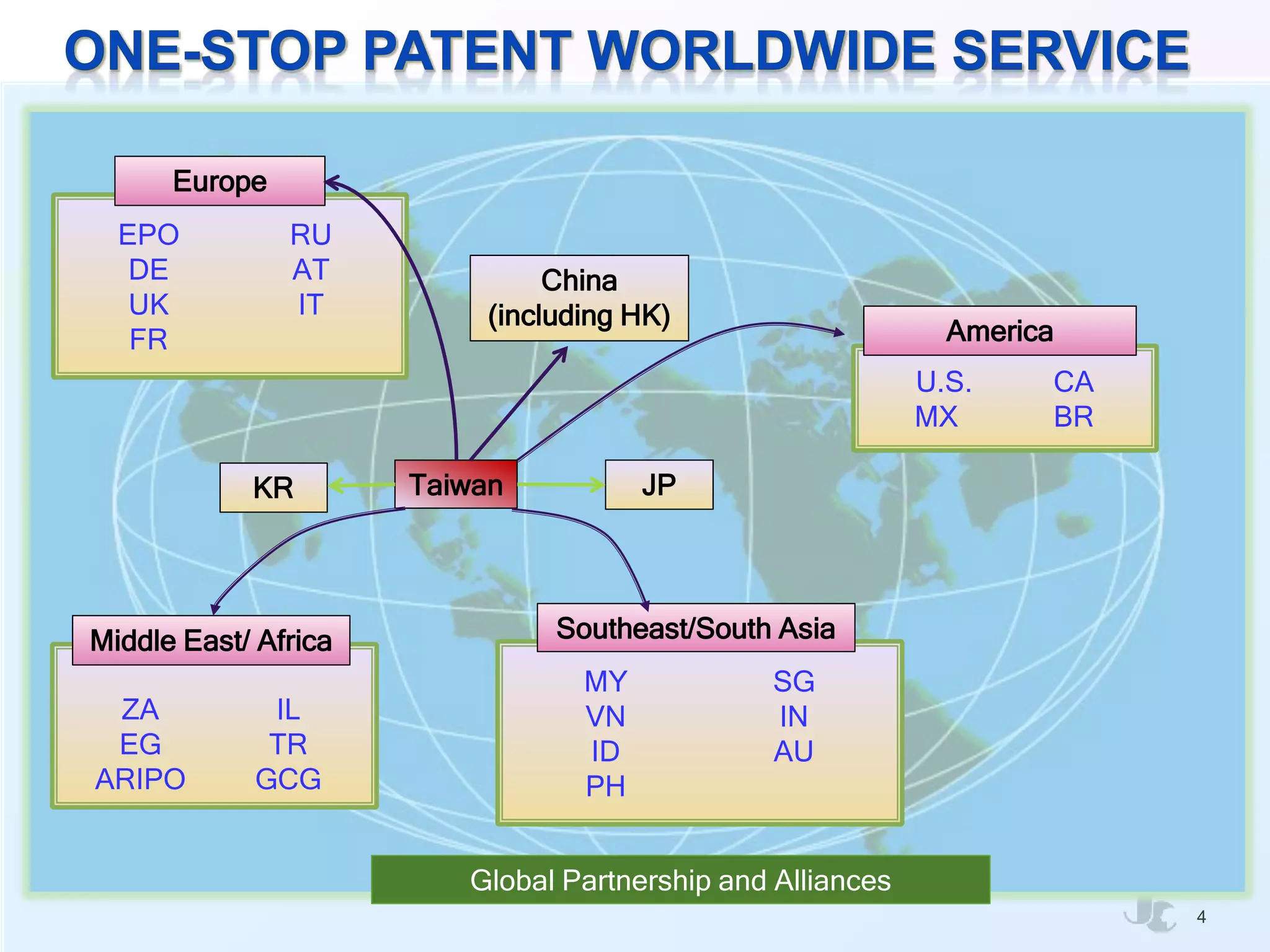 ONE-STOP PATENT WORLDWIDE SERVICE

Europe

EPO
DE
UK
FR

RU
AT
IT

China
(including HK)

America

U.S.
MX

CA
BR

KR

Taiwan

JP

Middle East/ Africa

ZA
EG
ARIPO

IL
TR
GCG

Southeast/South Asia

MY
VN
ID
PH

SG
IN
AU

Global Partnership and Alliances

4